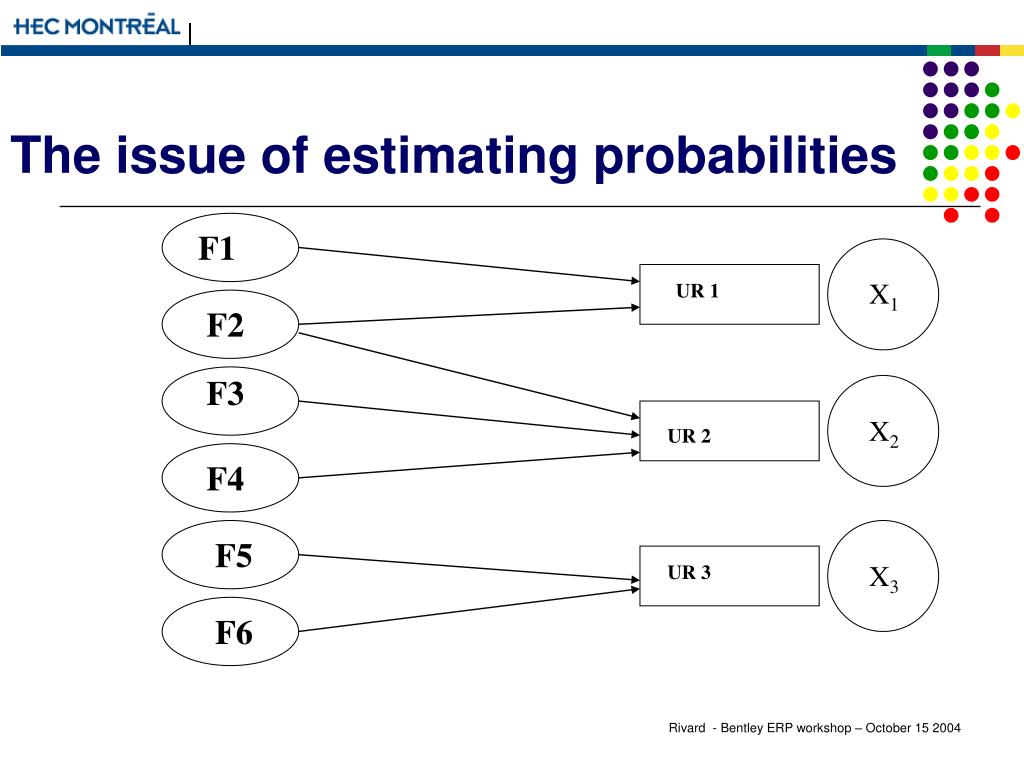 HEC MONTRĒAL

The issue of estimating probabilities

F1

F2

F3

F4

F5

F6

UR 1

UR 2

UR 3

$X_1$

$X_2$

$X_3$

Rivard - Bentley ERP workshop – October 15 2004